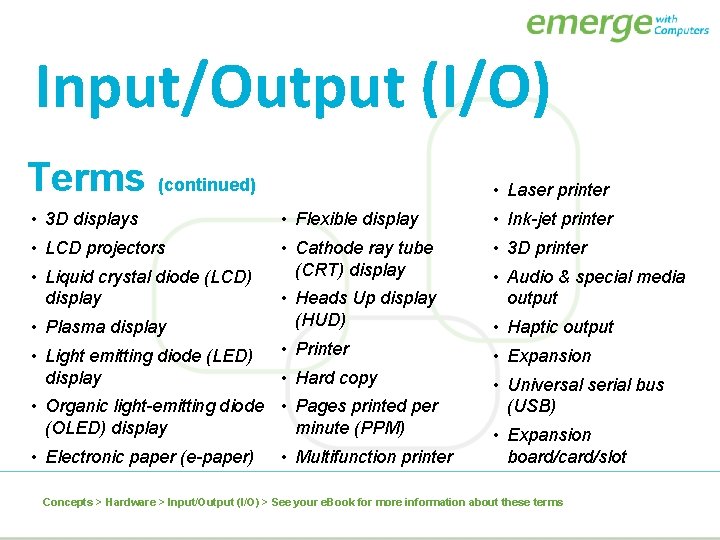 emerge with Computers

Input/Output (I/O)

Terms (continued)

• 3D displays
• LCD projectors
• Liquid crystal diode (LCD) display
• Plasma display
• Light emitting diode (LED) display
• Organic light-emitting diode (OLED) display
• Electronic paper (e-paper)

• Flexible display
• Cathode ray tube (CRT) display
• Heads Up display (HUD)
• Printer
• Hard copy
• Pages printed per minute (PPM)
• Multifunction printer

• Laser printer
• Ink-jet printer
• 3D printer
• Audio & special media output
• Haptic output
• Expansion
• Universal serial bus (USB)
• Expansion board/card/slot

Concepts > Hardware > Input/Output (I/O) > See your eBook for more information about these terms